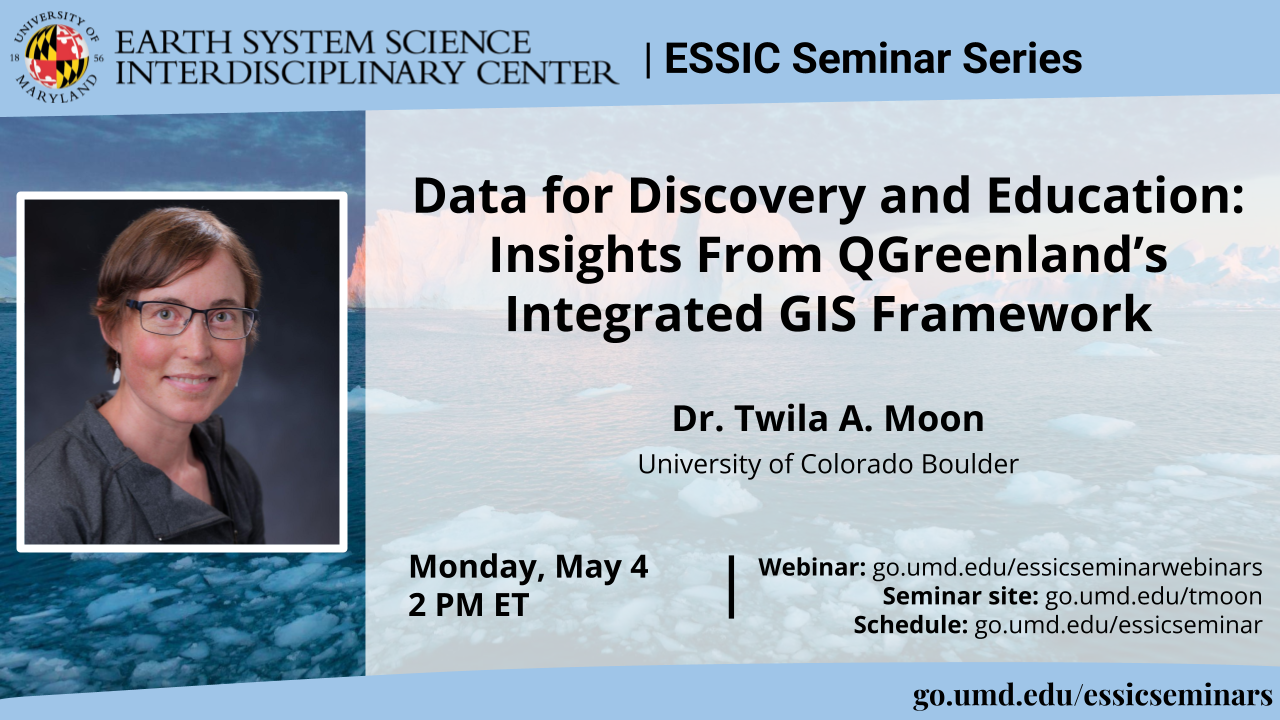 UNIVERSITY OF MARYLAND 18 56

EARTH SYSTEM SCIENCE INTERDISCIPLINARY CENTER | ESSIC Seminar Series

Data for Discovery and Education: Insights From QGreenland's Integrated GIS Framework

Dr. Twila A. Moon
University of Colorado Boulder

Monday, May 4
2 PM ET

Webinar: go.umd.edu/essicseminarwebinars
Seminar site: go.umd.edu/tmoon
Schedule: go.umd.edu/essicseminar

go.umd.edu/essicseminars